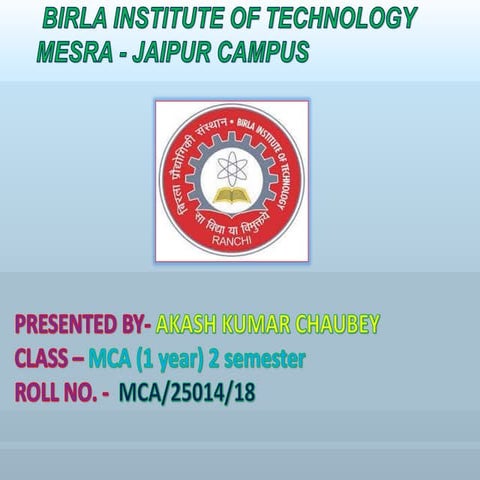 BIRLA INSTITUTE OF TECHNOLOGY
MESRA - JAIPUR CAMPUS

बिरला प्रौद्योगिकी संस्थान • BIRLA INSTITUTE OF TECHNOLOGY
सा विद्या या विमुक्तये
RANCHI

PRESENTED BY- AKASH KUMAR CHAUBEY
CLASS – MCA (1 year) 2 semester
ROLL NO. - MCA/25014/18